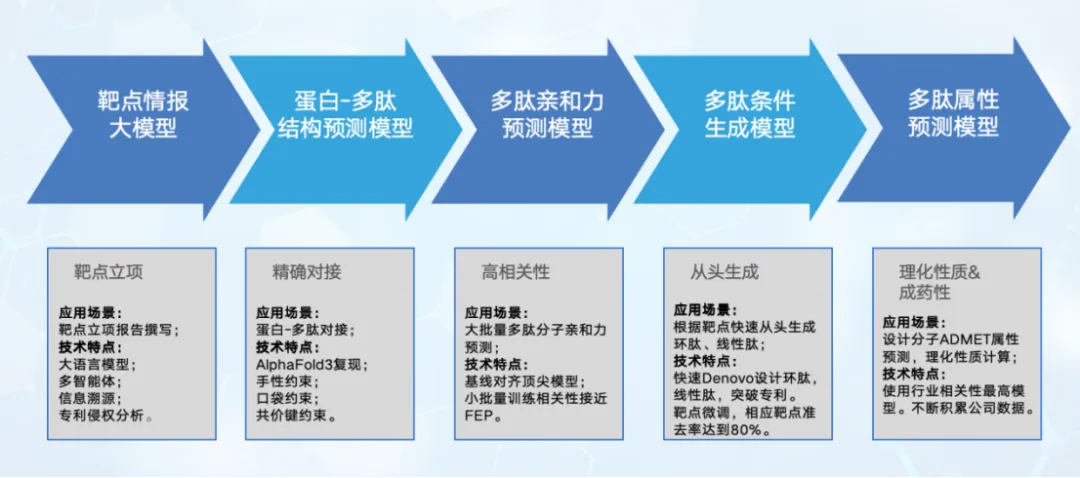 靶点情报大模型

蛋白-多肽结构预测模型

多肽亲和力预测模型

多肽条件生成模型

多肽属性预测模型

靶点立项

应用场景：
靶点立项报告撰写；
技术特点：
大语言模型；
多智能体；
信息溯源；
专利侵权分析。

精确对接

应用场景：
蛋白-多肽对接；
技术特点：
AlphaFold3复现；
手性约束；
口袋约束；
共价键约束。

高相关性

应用场景：
大批量多肽分子亲和力预测；
技术特点：
基线对齐顶尖模型；
小批量训练相关性接近FEP。

从头生成

应用场景：
根据靶点快速从头生成环肽、线性肽；
技术特点：
快速Denovo设计环肽，线性肽，突破专利。
靶点微调，相应靶点准去率达到80%。

理化性质&成药性

应用场景：
设计分子ADMET属性预测，理化性质计算；
技术特点：
使用行业相关性最高模型。不断积累公司数据。